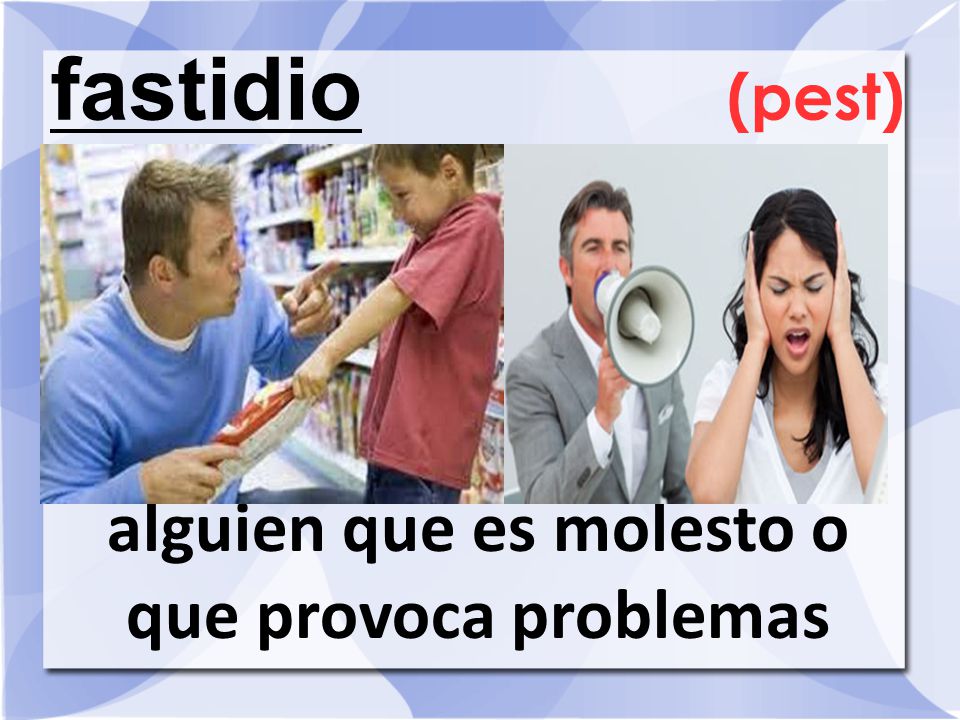 fastidio (pest)

alguien que es molesto o que provoca problemas